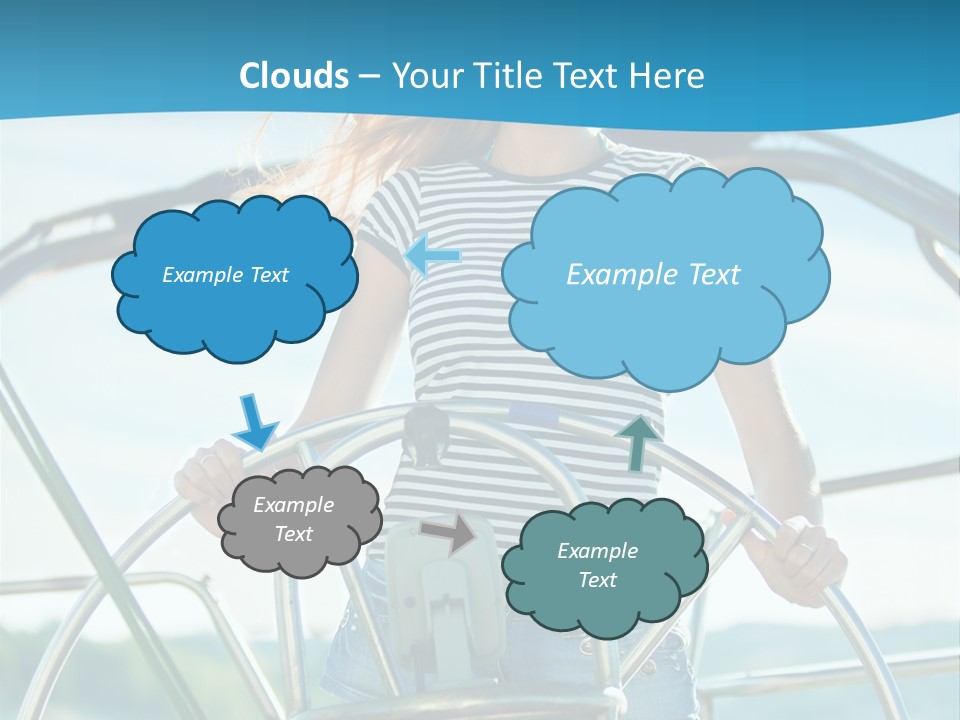 Clouds – Your Title Text Here

Example Text

Example Text

Example Text

Example Text